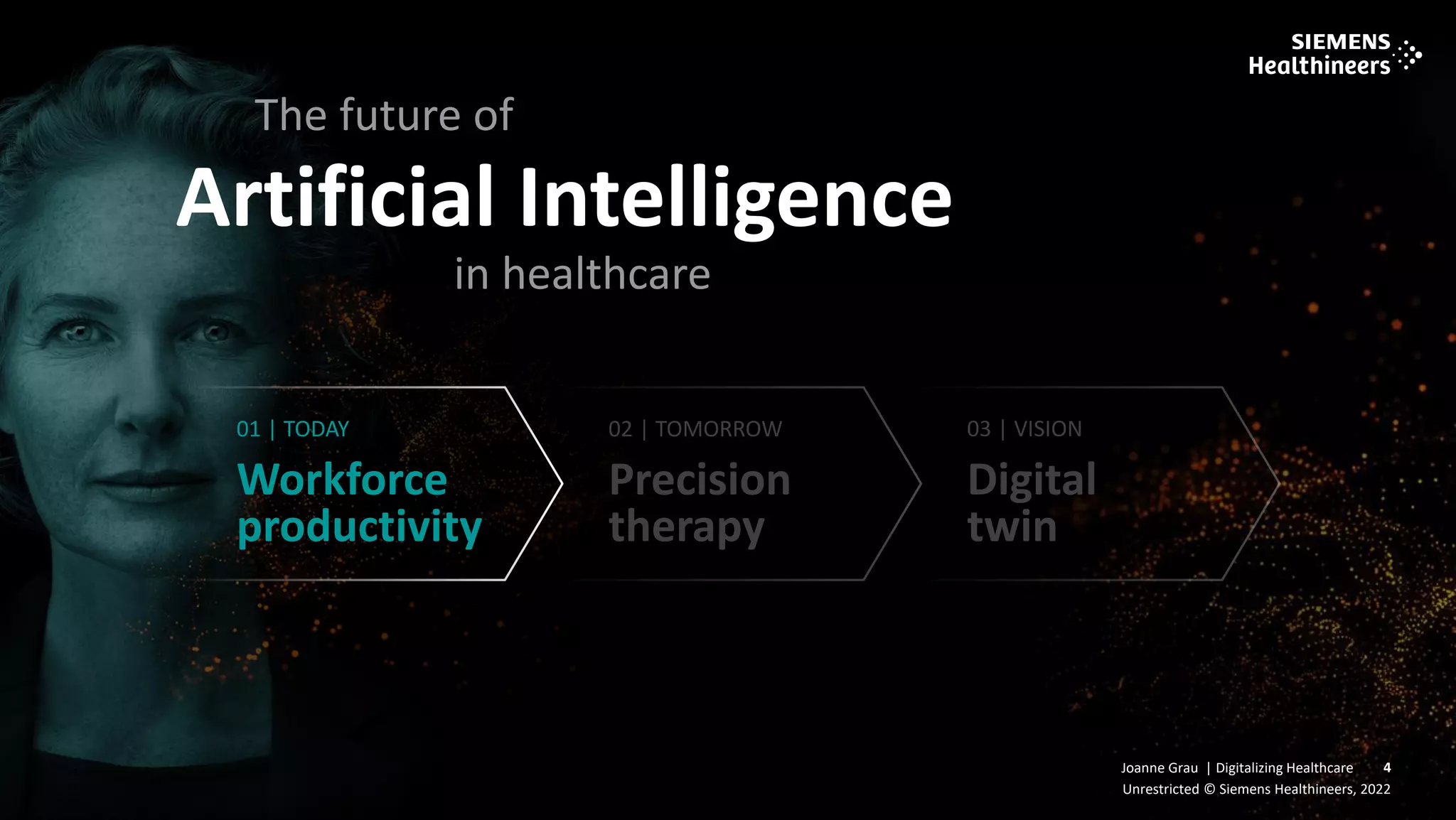 SIEMENS
Healthineers

The future of

Artificial Intelligence

in healthcare

01 | TODAY
Workforce productivity

02 | TOMORROW
Precision therapy

03 | VISION
Digital twin

Joanne Grau | Digitalizing Healthcare 4
Unrestricted © Siemens Healthineers, 2022